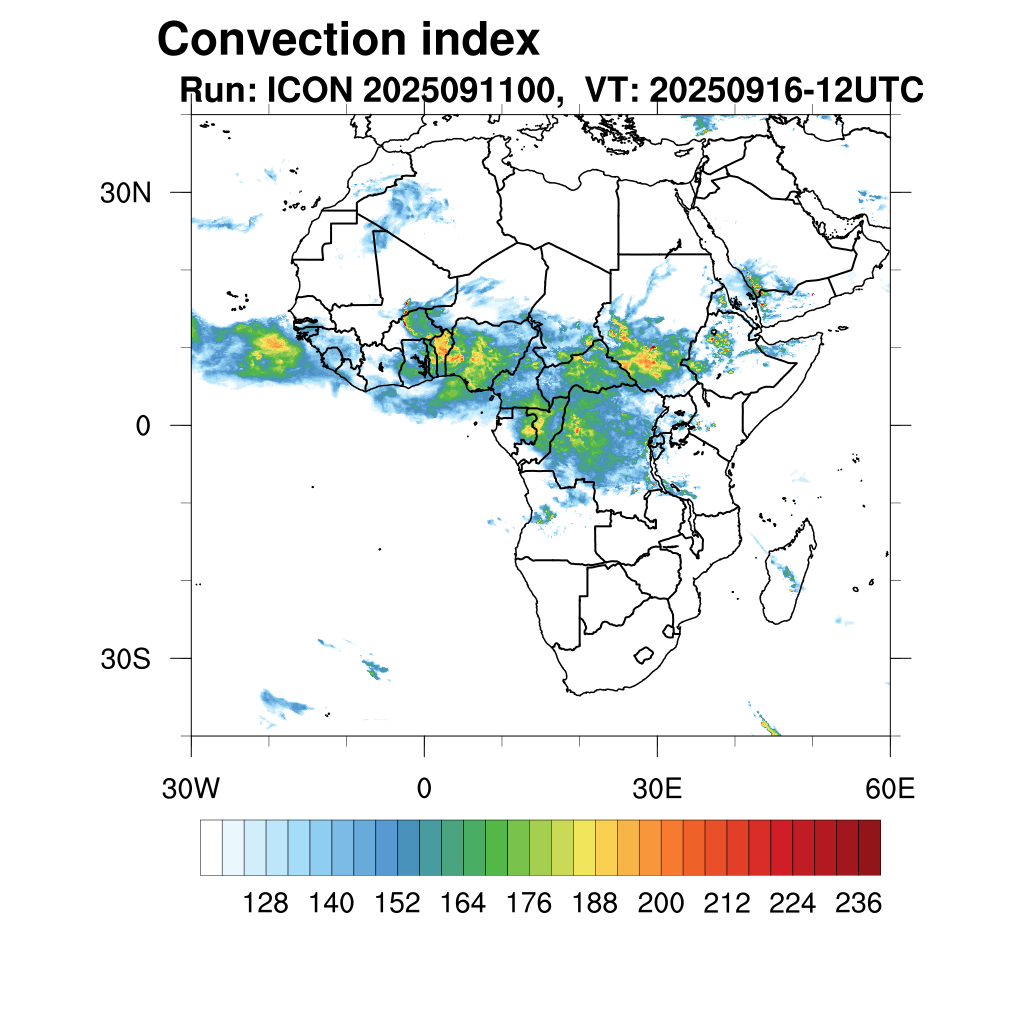 Convection index
Run: ICON 2025091100, VT: 20250916-12UTC

30N
0
30S

30W
0
30E
60E

128 140 152 164 176 188 200 212 224 236